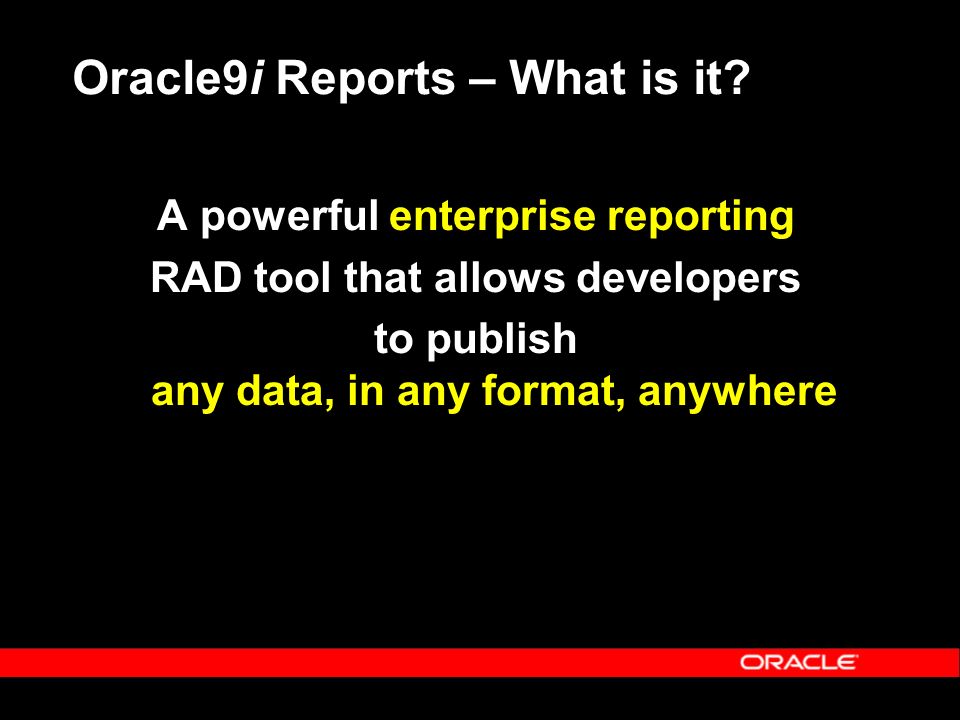 Oracle9i Reports – What is it?

A powerful enterprise reporting RAD tool that allows developers to publish any data, in any format, anywhere

ORACLE